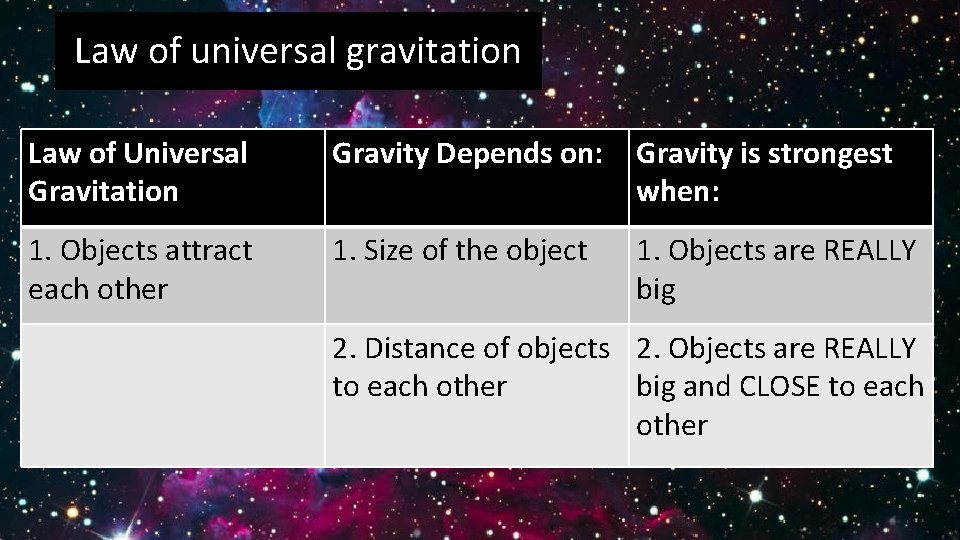 Law of universal gravitation

| Law of Universal Gravitation | Gravity Depends on: | Gravity is strongest when: |
|---|---|---|
| 1. Objects attract each other | 1. Size of the object | 1. Objects are REALLY big |
| | 2. Distance of objects to each other | 2. Objects are REALLY big and CLOSE to each other |